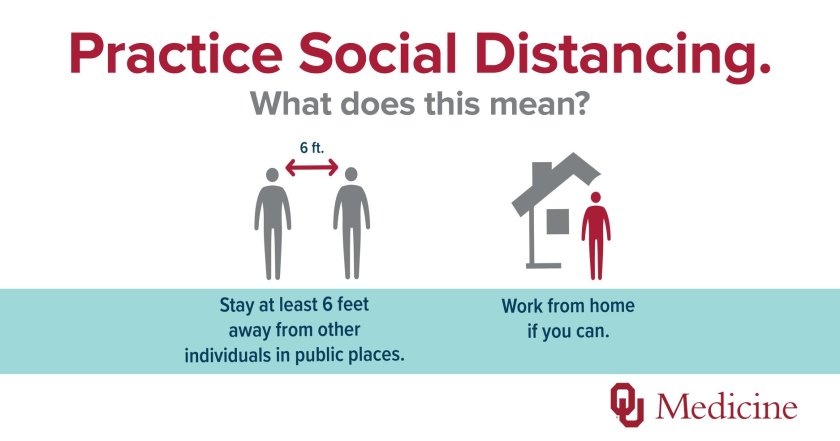 Practice Social Distancing.
What does this mean?

6 ft.

Stay at least 6 feet away from other individuals in public places.

Work from home if you can.

OU Medicine